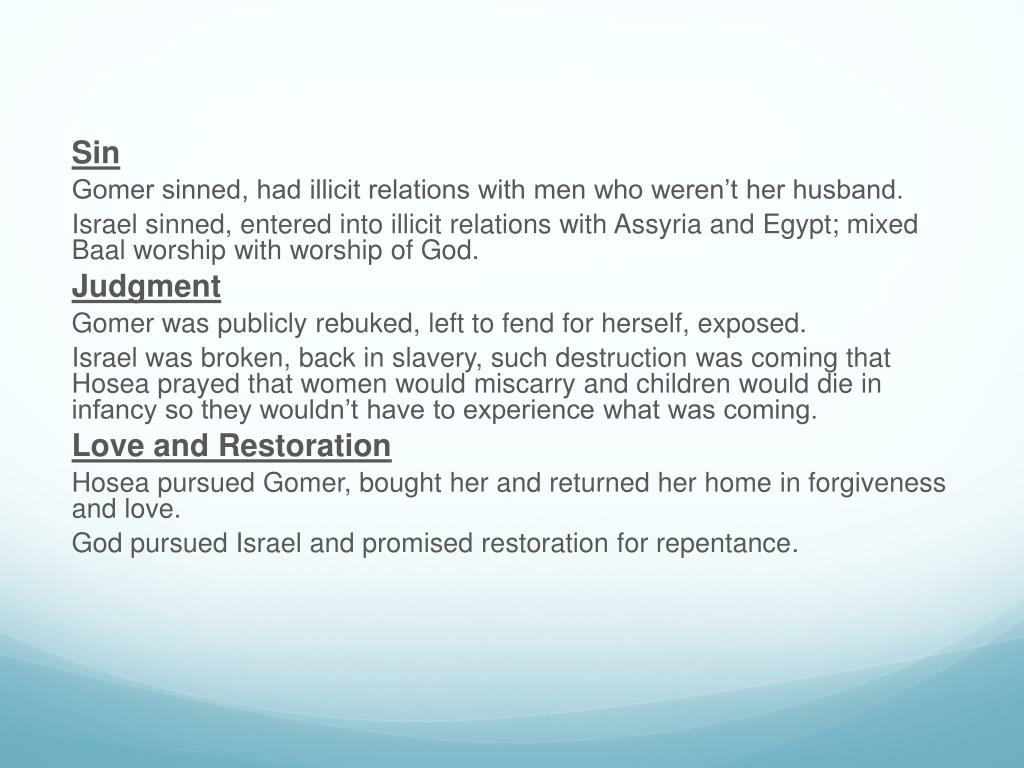 Sin

Gomer sinned, had illicit relations with men who weren’t her husband.

Israel sinned, entered into illicit relations with Assyria and Egypt; mixed Baal worship with worship of God.

Judgment

Gomer was publicly rebuked, left to fend for herself, exposed.

Israel was broken, back in slavery, such destruction was coming that Hosea prayed that women would miscarry and children would die in infancy so they wouldn’t have to experience what was coming.

Love and Restoration

Hosea pursued Gomer, bought her and returned her home in forgiveness and love.

God pursued Israel and promised restoration for repentance.